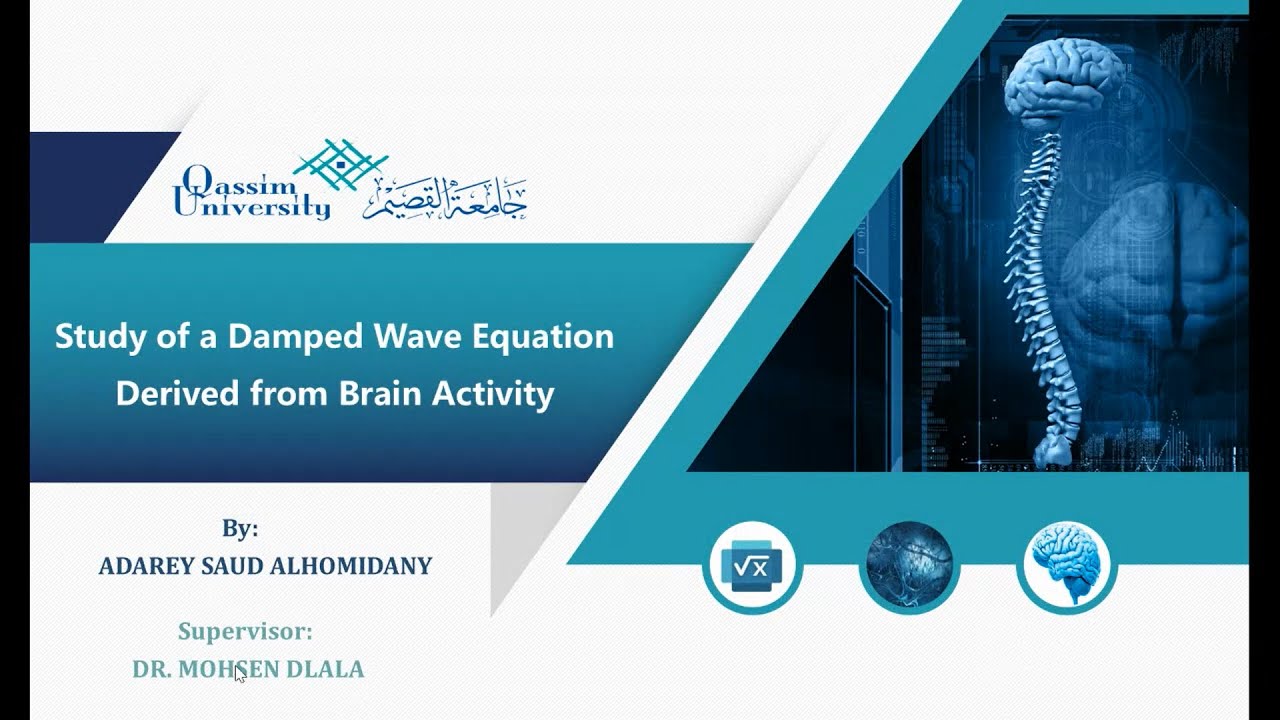 Qassim University جامعة القصيم

Study of a Damped Wave Equation Derived from Brain Activity

By:
ADAREY SAUD ALHOMIDANY

Supervisor:
DR. MOHSEN DLALA

$\sqrt{x}$